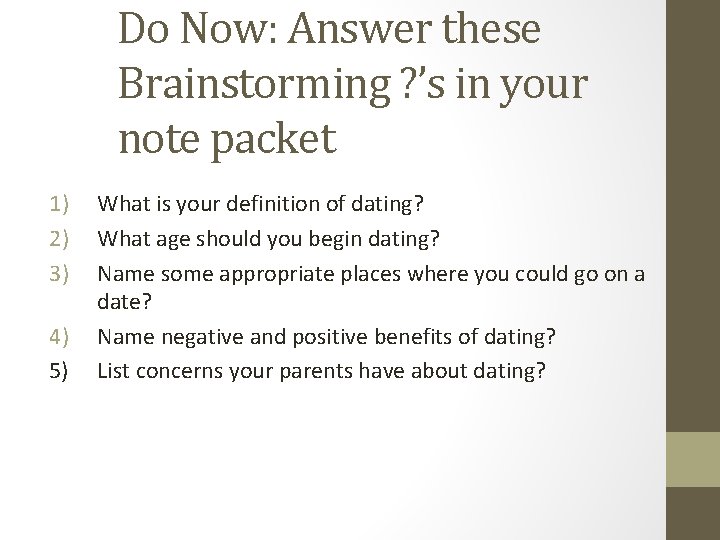 Do Now: Answer these Brainstorming ?'s in your note packet

1) What is your definition of dating?
2) What age should you begin dating?
3) Name some appropriate places where you could go on a date?
4) Name negative and positive benefits of dating?
5) List concerns your parents have about dating?